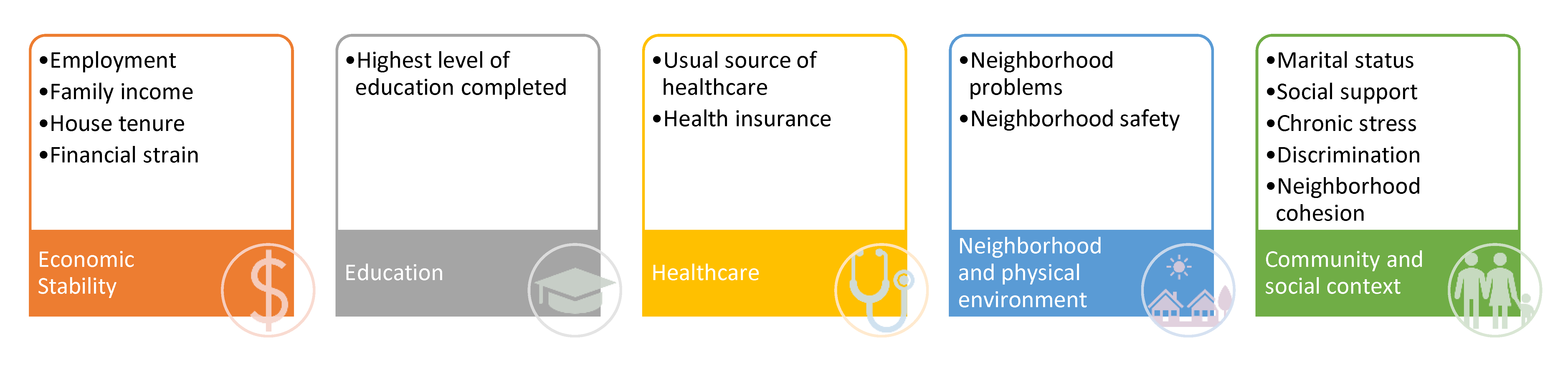 •Employment
•Family income
•House tenure
•Financial strain

Economic Stability

•Highest level of education completed

Education

•Usual source of healthcare
•Health insurance

Healthcare

•Neighborhood problems
•Neighborhood safety

Neighborhood and physical environment

•Marital status
•Social support
•Chronic stress
•Discrimination
•Neighborhood cohesion

Community and social context